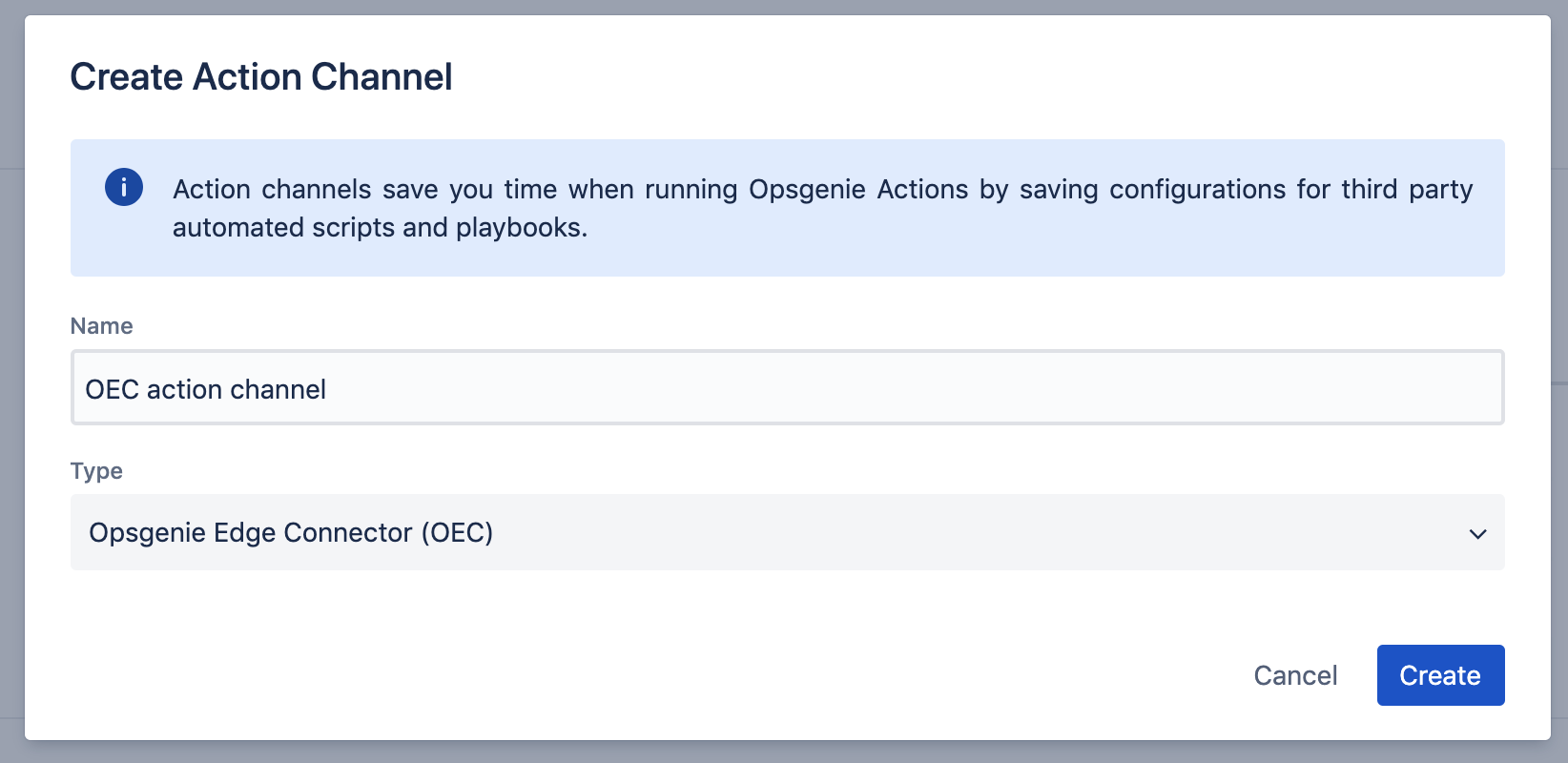 Create Action Channel

Action channels save you time when running Opsgenie Actions by saving configurations for third party automated scripts and playbooks.

Name

OEC action channel

Type

Opsgenie Edge Connector (OEC)

Cancel

Create